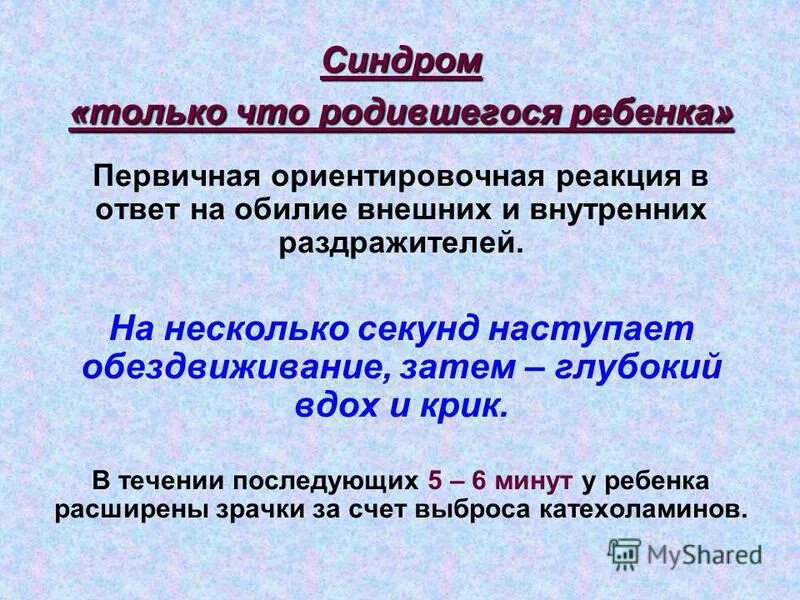 Синдром
«только что родившегося ребенка»

Первичная ориентировочная реакция в ответ на обилие внешних и внутренних раздражителей.

На несколько секунд наступает обездвиживание, затем – глубокий вдох и крик.

В течении последующих 5 – 6 минут у ребенка расширены зрачки за счет выброса катехоламинов.

MyShared